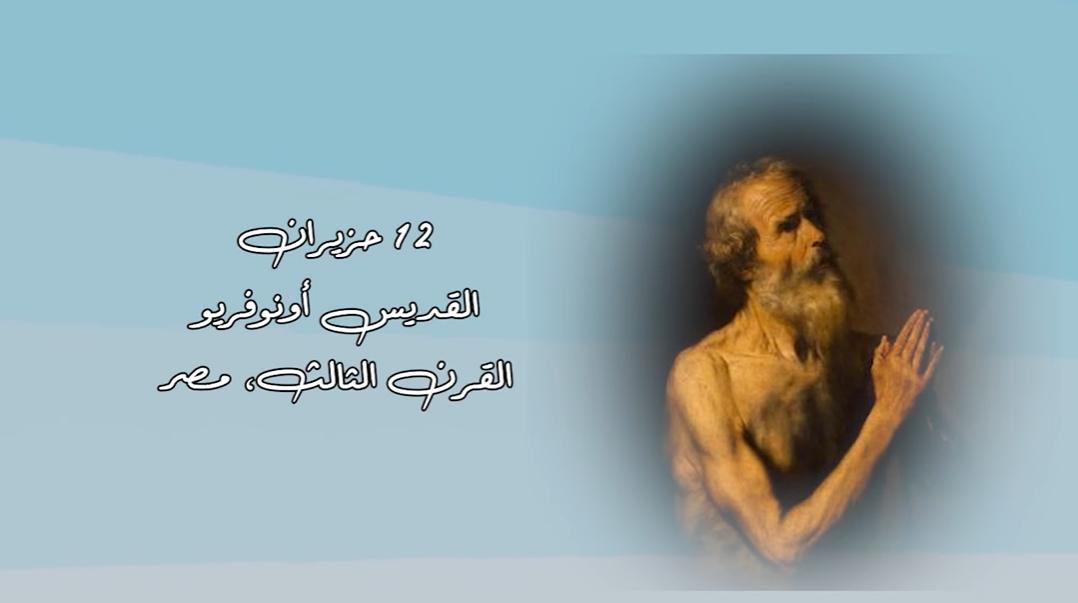 12 حزيران
القديس أونوفريو
القرن الثالث، مصر